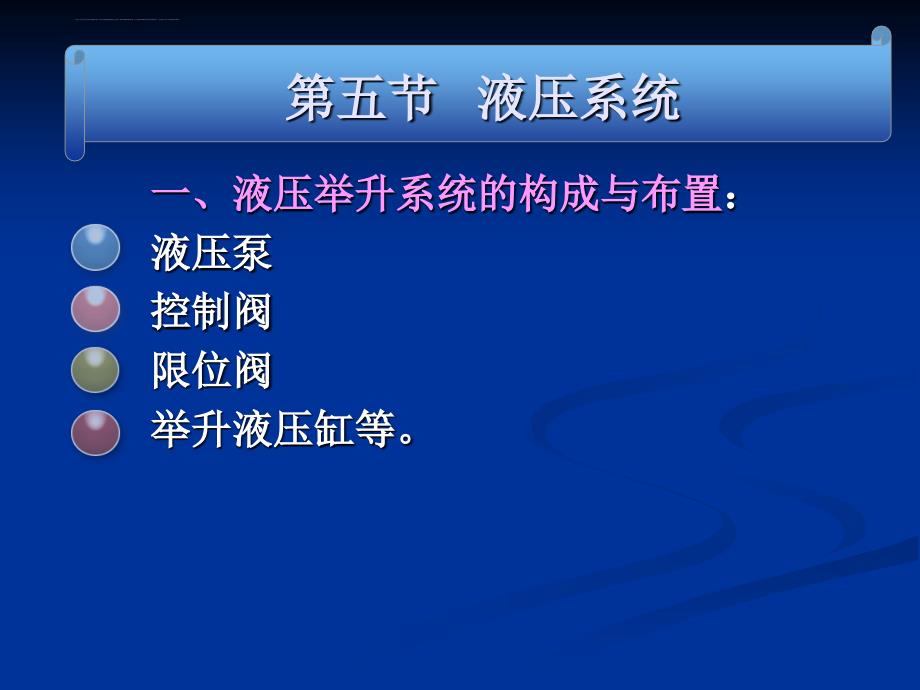 第五节　液压系统

一、液压举升系统的构成与布置：

液压泵

控制阀

限位阀

举升液压缸等。